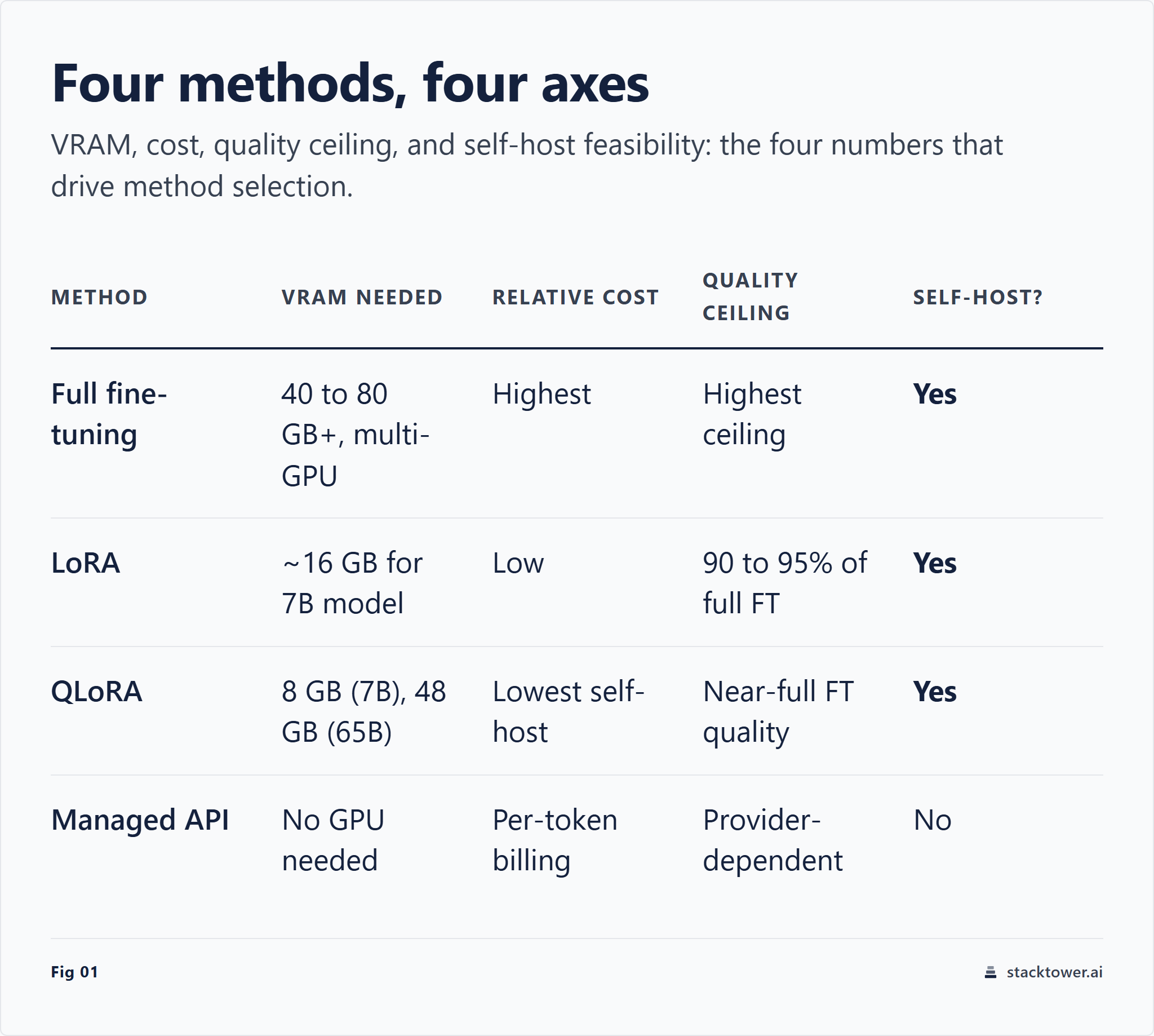 Four methods, four axes

VRAM, cost, quality ceiling, and self-host feasibility: the four numbers that drive method selection.

| METHOD | VRAM NEEDED | RELATIVE COST | QUALITY CEILING | SELF-HOST? |
|---|---|---|---|---|
| Full fine-tuning | 40 to 80 GB+, multi-GPU | Highest | Highest ceiling | Yes |
| LoRA | ~16 GB for 7B model | Low | 90 to 95% of full FT | Yes |
| QLoRA | 8 GB (7B), 48 GB (65B) | Lowest self-host | Near-full FT quality | Yes |
| Managed API | No GPU needed | Per-token billing | Provider-dependent | No |

Fig 01

stacktower.ai